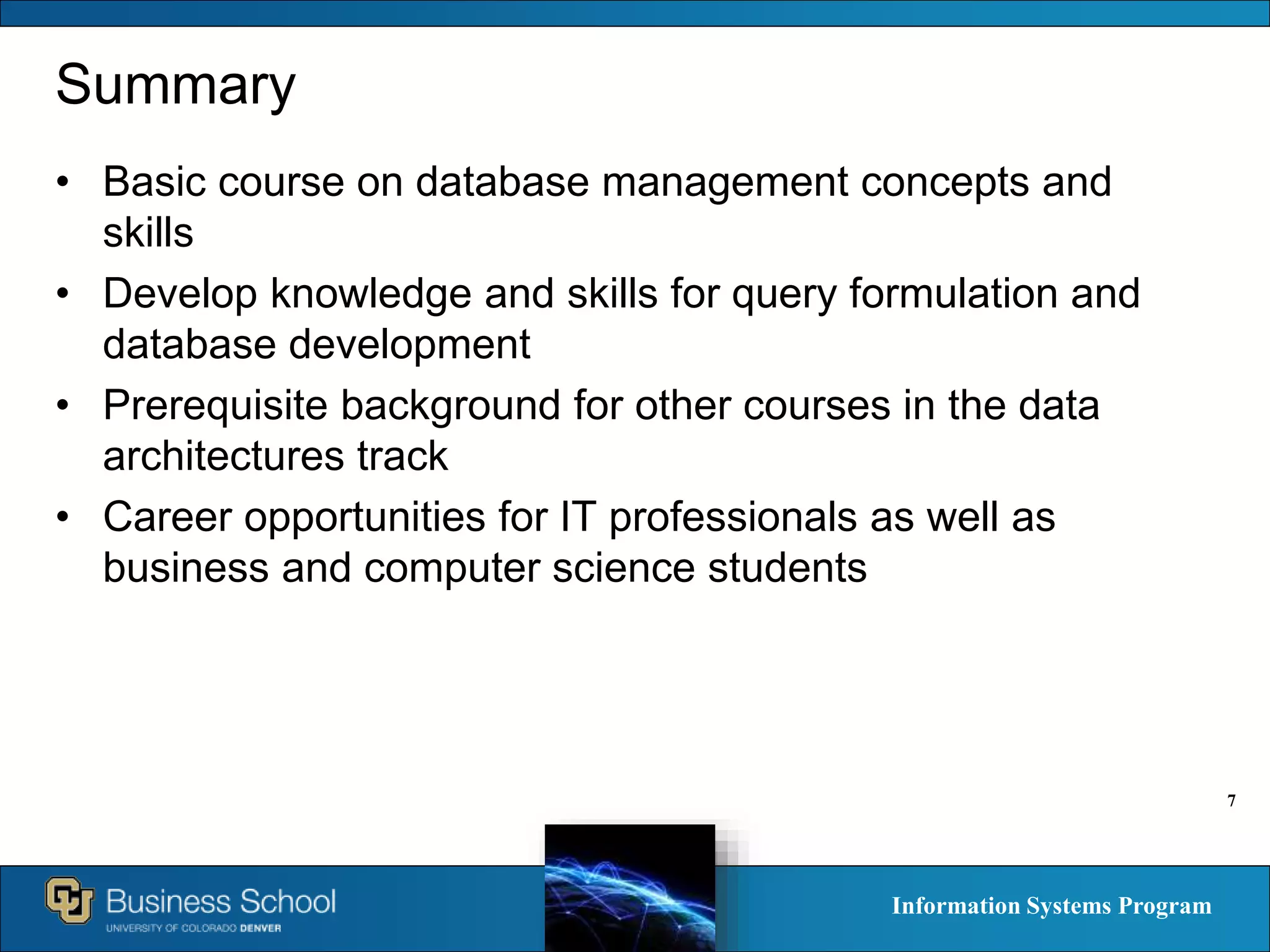 Summary

• Basic course on database management concepts and skills
• Develop knowledge and skills for query formulation and database development
• Prerequisite background for other courses in the data architectures track
• Career opportunities for IT professionals as well as business and computer science students

7

Business School
UNIVERSITY OF COLORADO DENVER

Information Systems Program